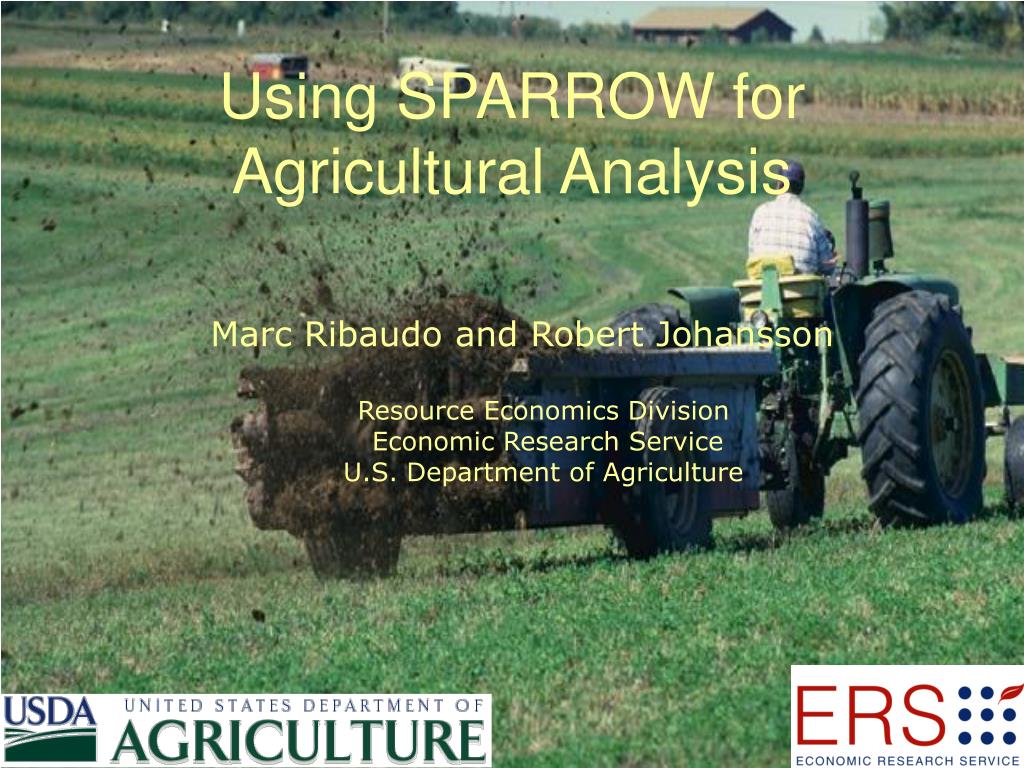 Using SPARROW for Agricultural Analysis

Marc Ribaudo and Robert Johansson

Resource Economics Division
Economic Research Service
U.S. Department of Agriculture

USDA UNITED STATES DEPARTMENT OF AGRICULTURE

ERS ECONOMIC RESEARCH SERVICE